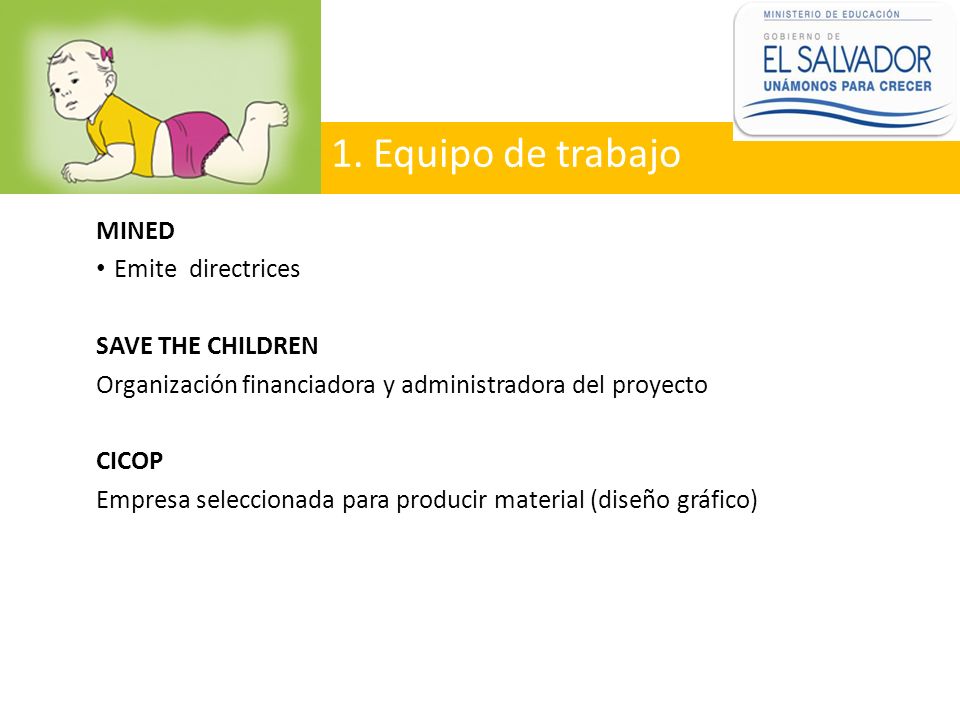 MINISTERIO DE EDUCACIÓN
GOBIERNO DE
EL SALVADOR
UNÁMONOS PARA CRECER

1. Equipo de trabajo

MINED
• Emite directrices

SAVE THE CHILDREN
Organización financiadora y administradora del proyecto

CICOP
Empresa seleccionada para producir material (diseño gráfico)